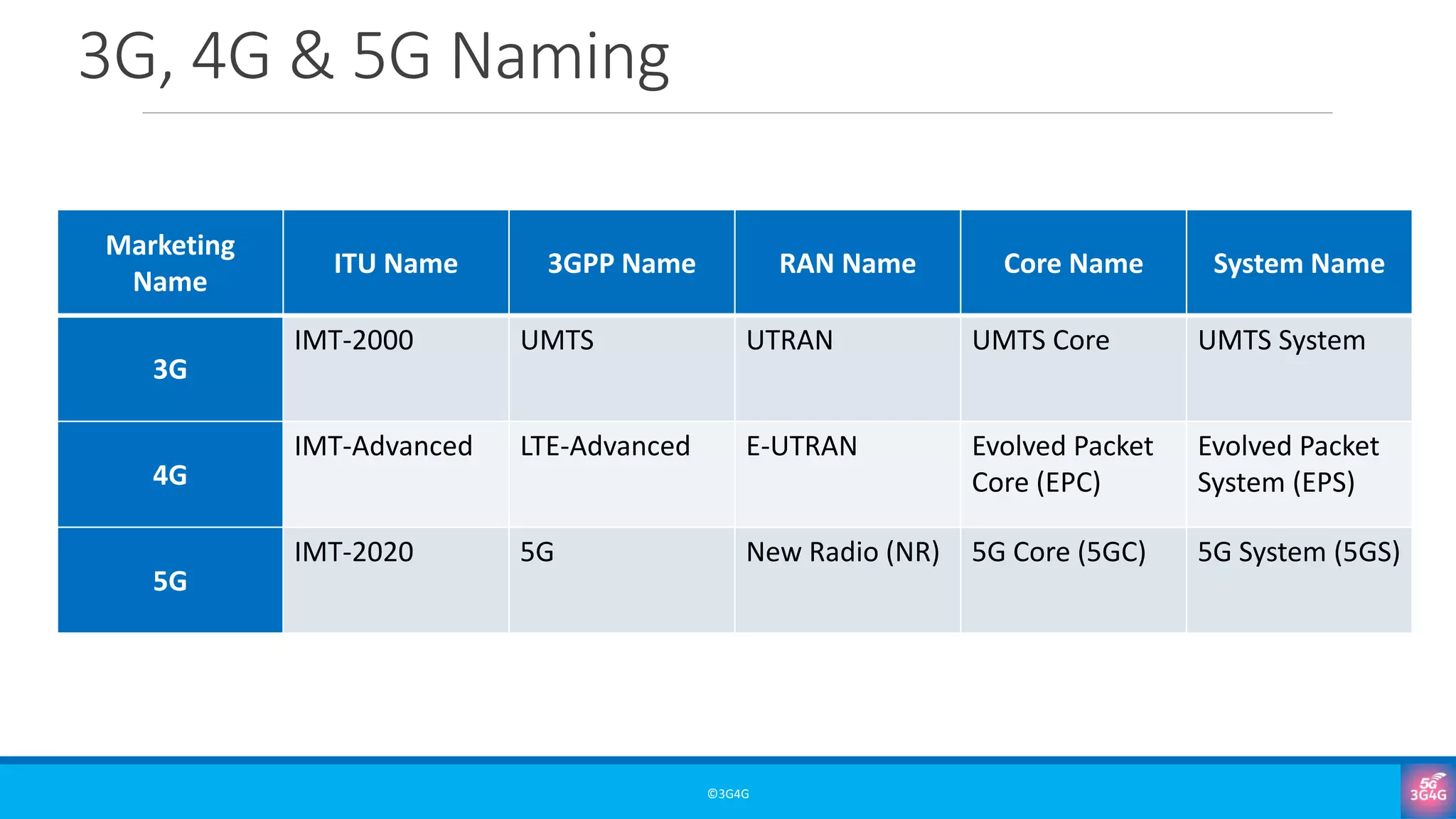 3G, 4G & 5G Naming

| Marketing Name | ITU Name | 3GPP Name | RAN Name | Core Name | System Name |
|---|---|---|---|---|---|
| 3G | IMT-2000 | UMTS | UTRAN | UMTS Core | UMTS System |
| 4G | IMT-Advanced | LTE-Advanced | E-UTRAN | Evolved Packet Core (EPC) | Evolved Packet System (EPS) |
| 5G | IMT-2020 | 5G | New Radio (NR) | 5G Core (5GC) | 5G System (5GS) |

©3G4G

5G 3G4G